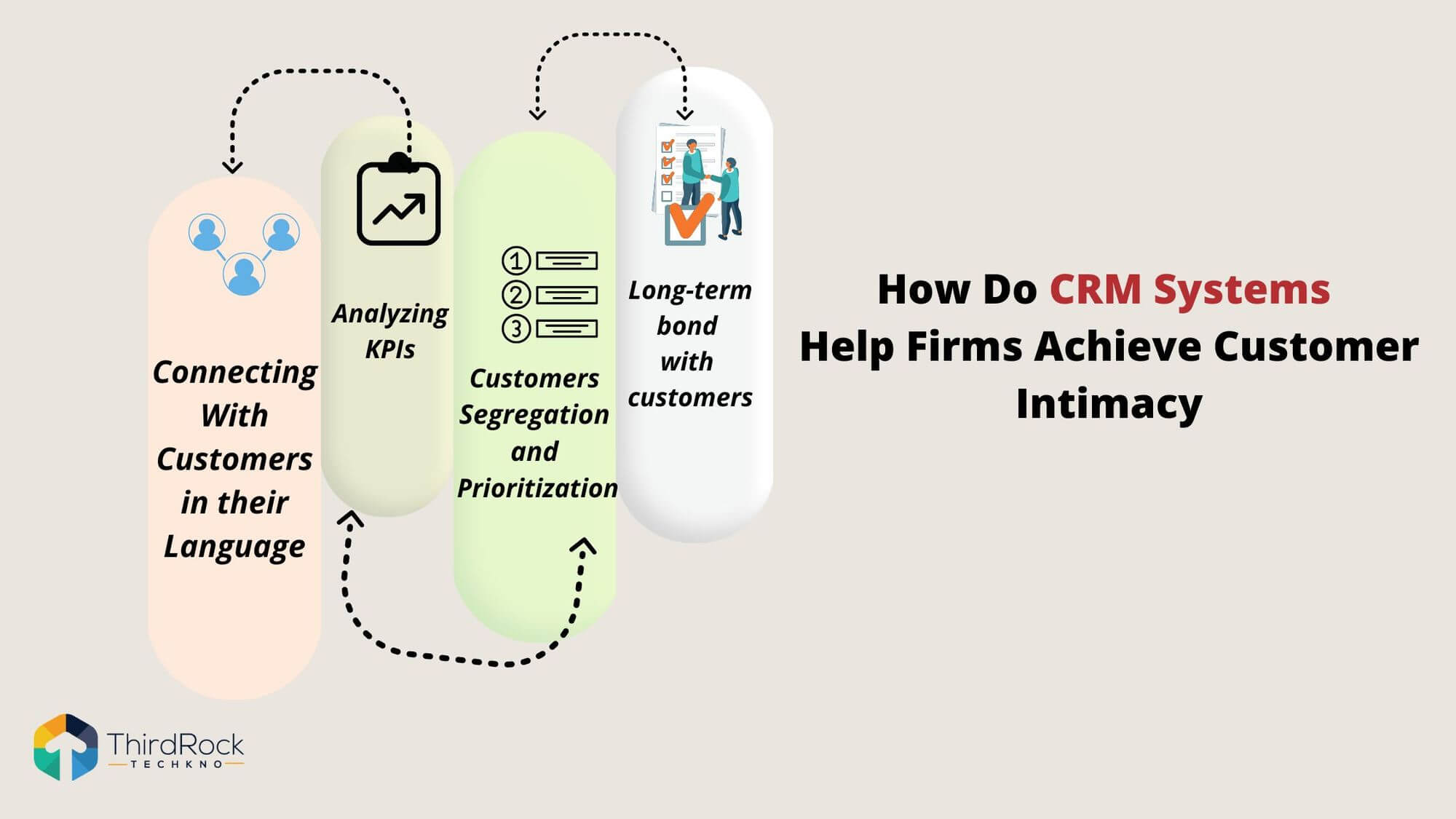 Connecting With Customers in their Language

Analyzing KPIs

1
2
3

Customers Segregation and Prioritization

Long-term bond with customers

How Do CRM Systems Help Firms Achieve Customer Intimacy

ThirdRock TECHKNO